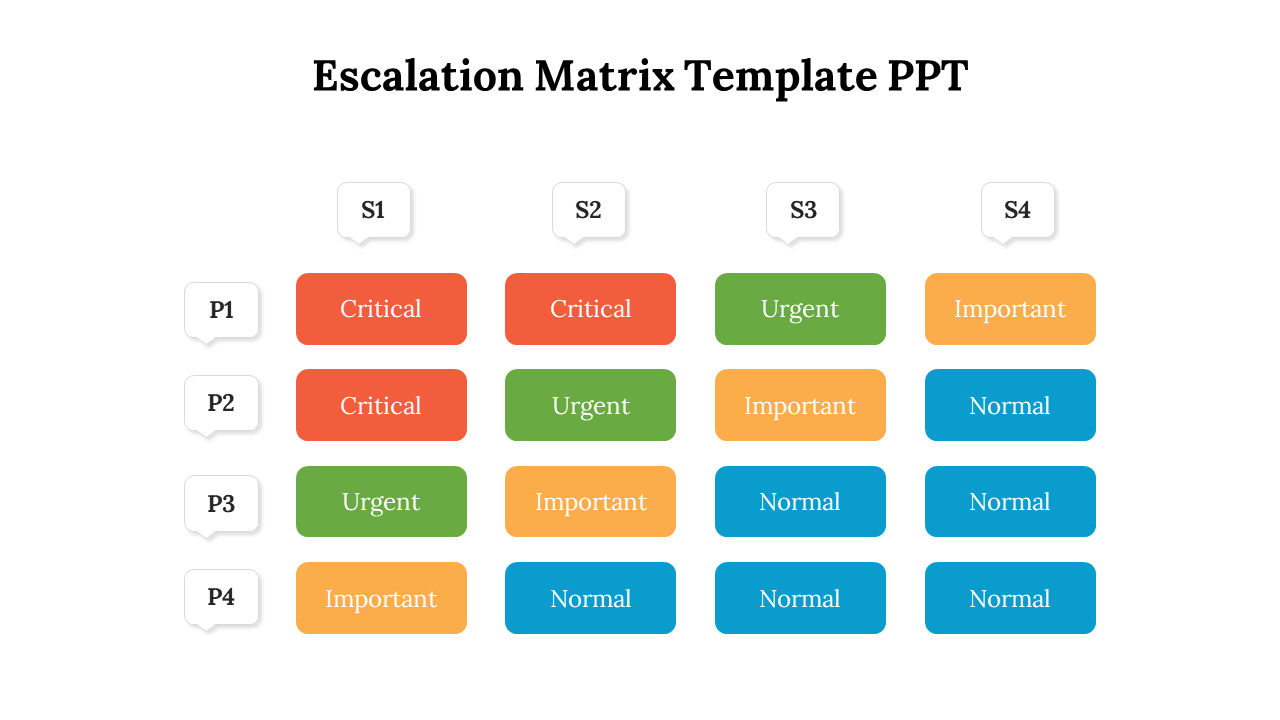 Escalation Matrix Template PPT

|  | S1 | S2 | S3 | S4 |
|---|---|---|---|---|
| P1 | Critical | Critical | Urgent | Important |
| P2 | Critical | Urgent | Important | Normal |
| P3 | Urgent | Important | Normal | Normal |
| P4 | Important | Normal | Normal | Normal |